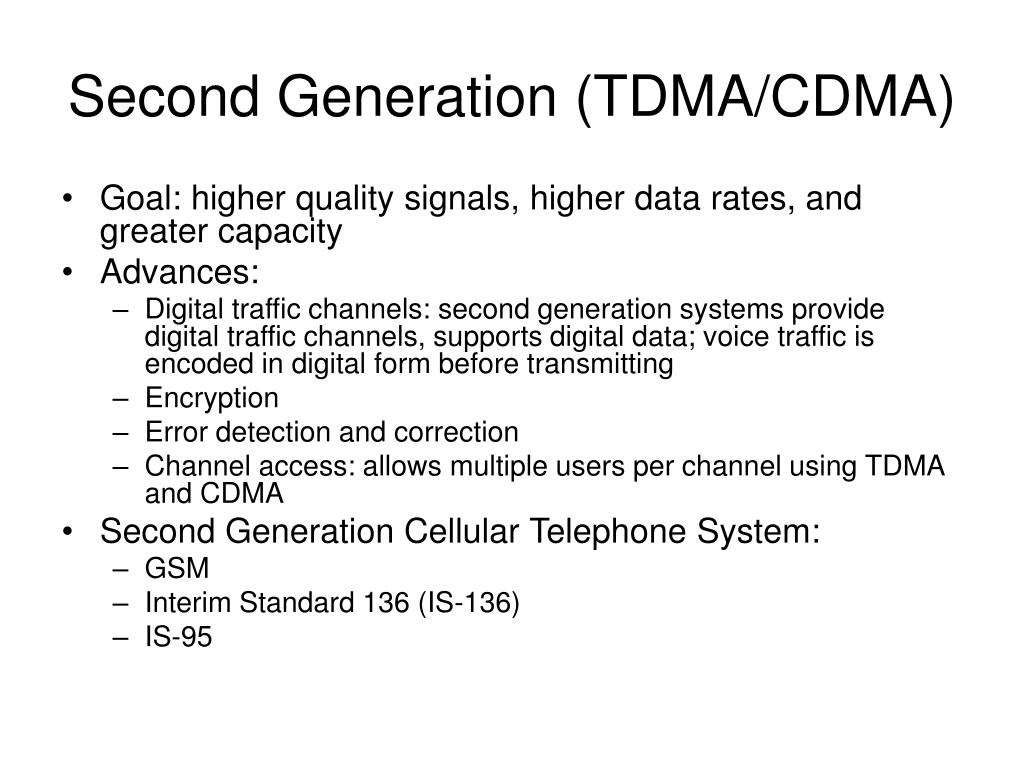 Second Generation (TDMA/CDMA)

• Goal: higher quality signals, higher data rates, and greater capacity
• Advances:
– Digital traffic channels: second generation systems provide digital traffic channels, supports digital data; voice traffic is encoded in digital form before transmitting
– Encryption
– Error detection and correction
– Channel access: allows multiple users per channel using TDMA and CDMA
• Second Generation Cellular Telephone System:
– GSM
– Interim Standard 136 (IS-136)
– IS-95